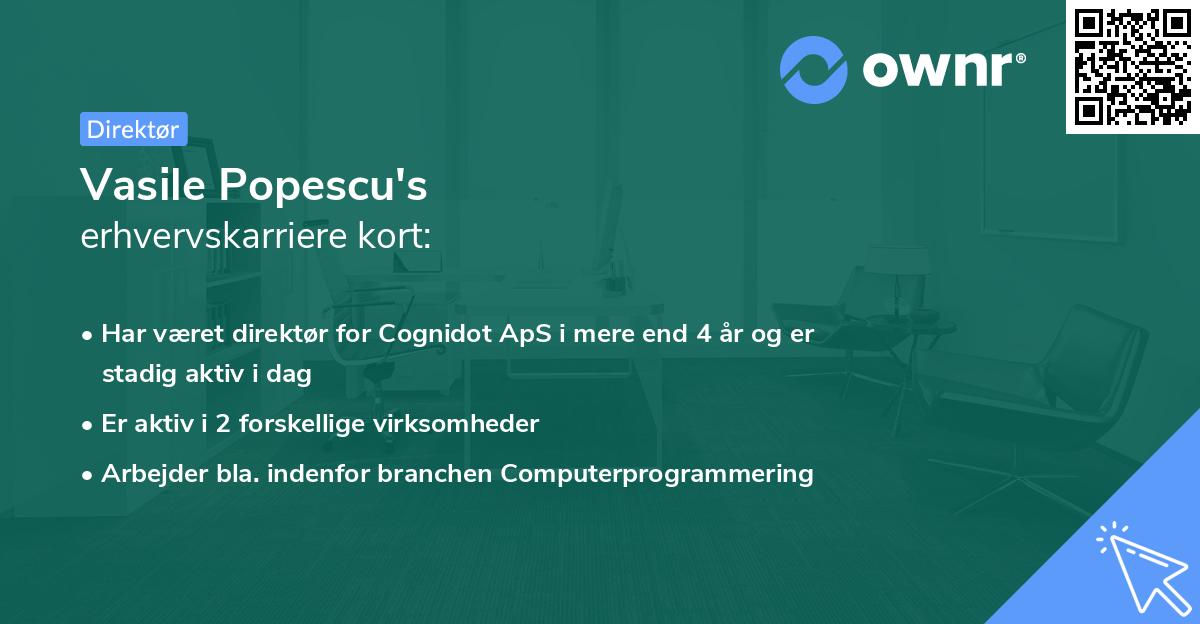 ownr®

Direktør

Vasile Popescu's
erhvervskarriere kort:

• Har været direktør for Cognidot ApS i mere end 4 år og er stadig aktiv i dag
• Er aktiv i 2 forskellige virksomheder
• Arbejder bla. indenfor branchen Computerprogrammering